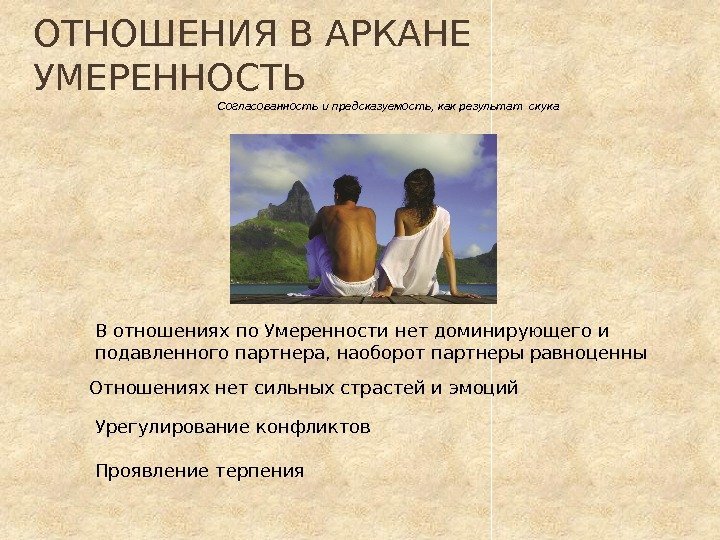 ОТНОШЕНИЯ В АРКАНЕ УМЕРЕННОСТЬ

Согласованность и предсказуемость, как результат скука

В отношениях по Умеренности нет доминирующего и подавленного партнера, наоборот партнеры равноценны

Отношениях нет сильных страстей и эмоций

Урегулирование конфликтов

Проявление терпения